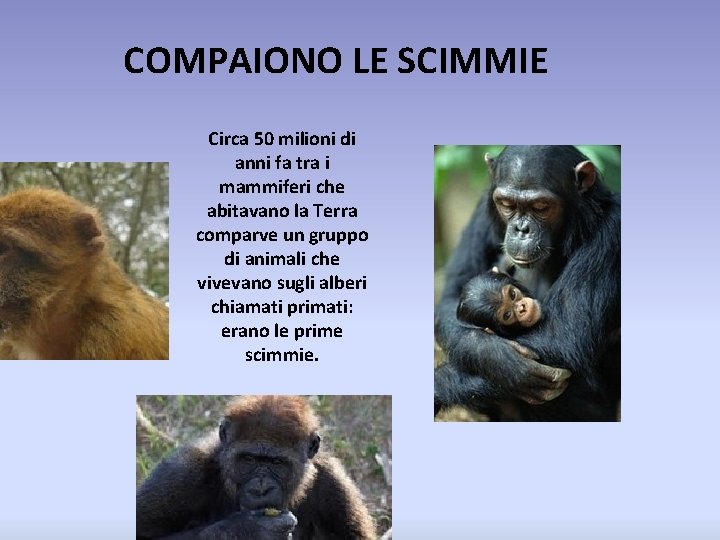 COMPAIONO LE SCIMMIE

Circa 50 milioni di anni fa tra i mammiferi che abitavano la Terra comparve un gruppo di animali che vivevano sugli alberi chiamati primati: erano le prime scimmie.